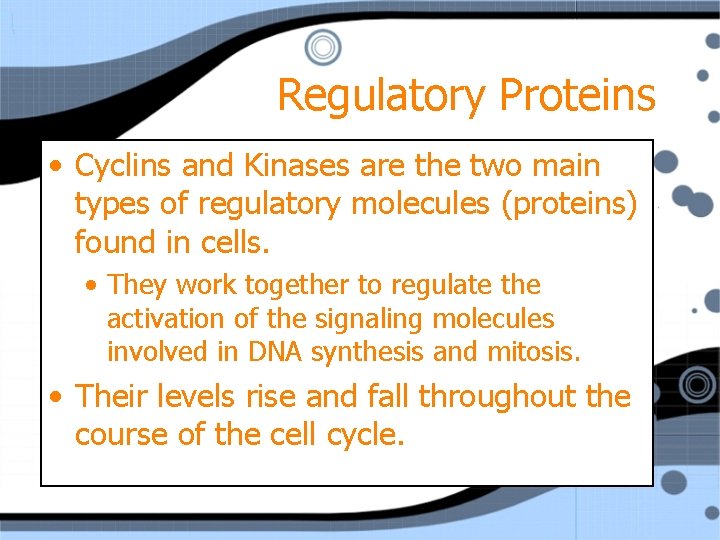 Regulatory Proteins

• Cyclins and Kinases are the two main types of regulatory molecules (proteins) found in cells.
  • They work together to regulate the activation of the signaling molecules involved in DNA synthesis and mitosis.
• Their levels rise and fall throughout the course of the cell cycle.